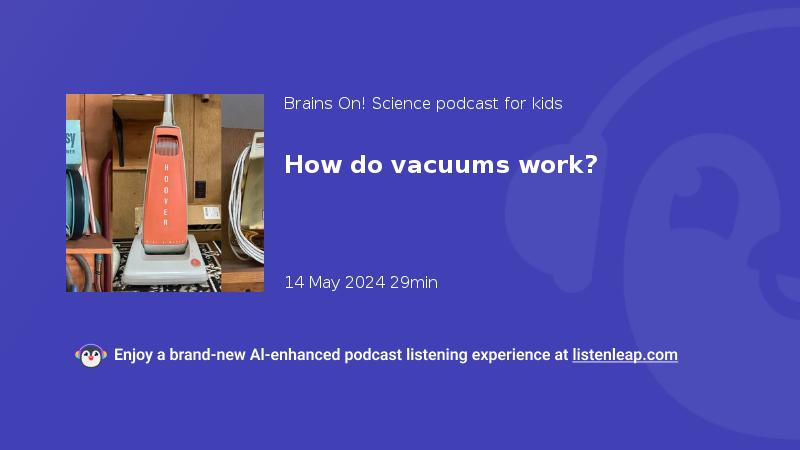 HOOVER

Brains On! Science podcast for kids

How do vacuums work?

14 May 2024 29min

Enjoy a brand-new AI-enhanced podcast listening experience at listenleap.com